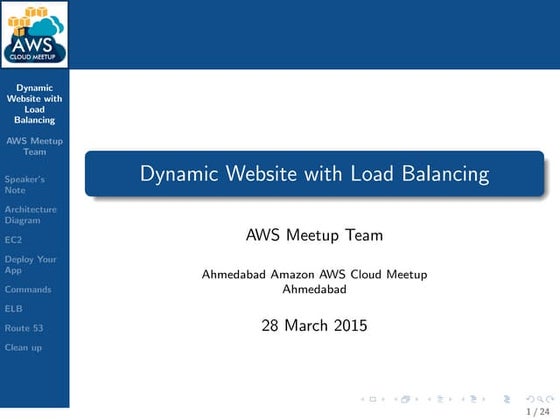 AWS
CLOUD MEETUP

Dynamic Website with Load Balancing

AWS Meetup Team

Speaker's Note

Architecture Diagram

EC2

Deploy Your App

Commands

ELB

Route 53

Clean up

Dynamic Website with Load Balancing

AWS Meetup Team

Ahmedabad Amazon AWS Cloud Meetup
Ahmedabad

28 March 2015

1 / 24